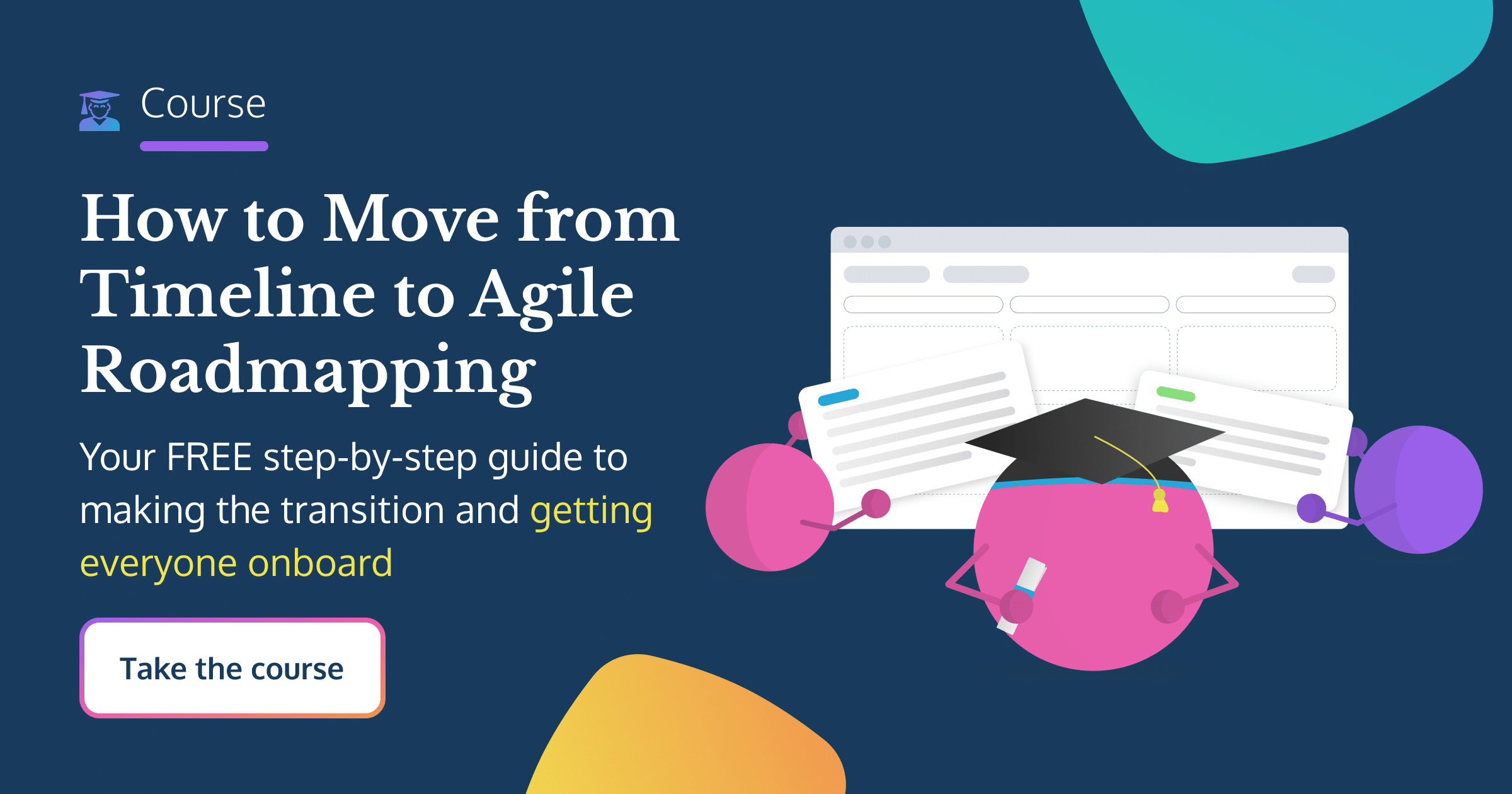 Course

How to Move from Timeline to Agile Roadmapping

Your FREE step-by-step guide to making the transition and getting everyone onboard

Take the course